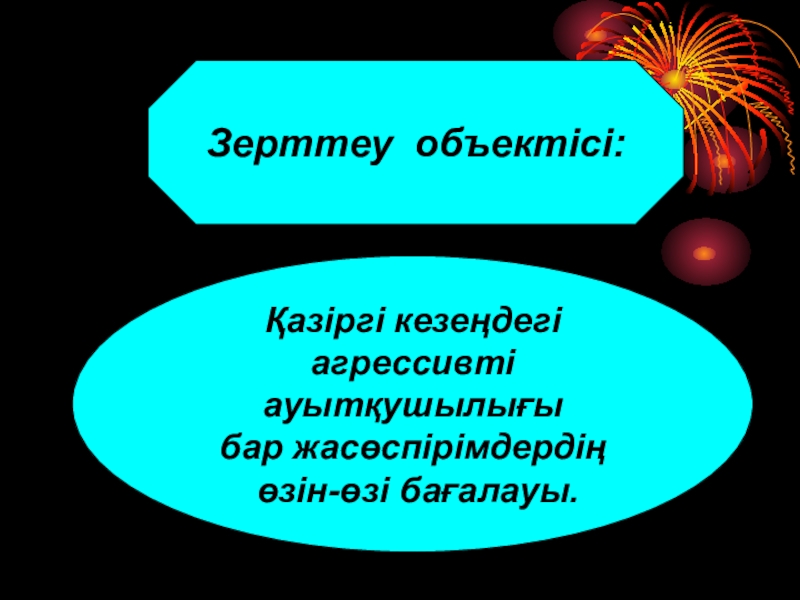 Зерттеу объектісі:

Қазіргі кезеңдегі агрессивті ауытқушылығы бар жасөспірімдердің өзін-өзі бағалауы.